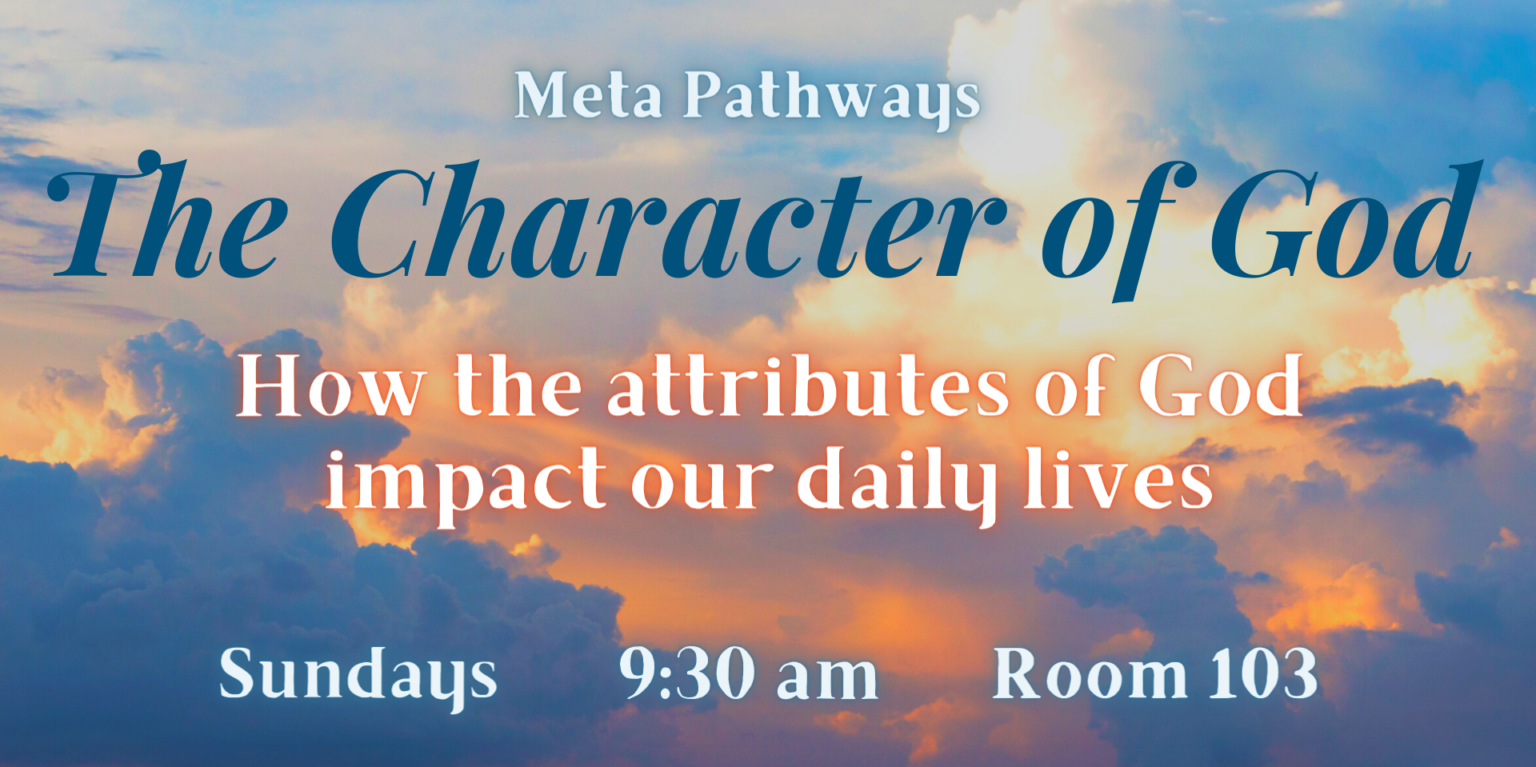 Meta Pathways

The Character of God

How the attributes of God impact our daily lives

Sundays 9:30 am Room 103